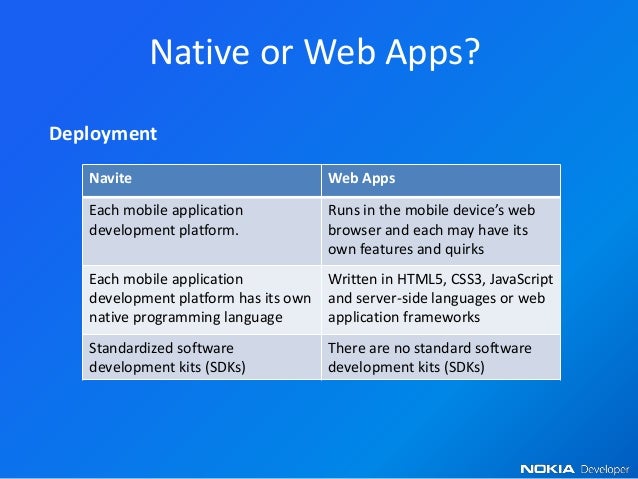 Native or Web Apps?

Deployment

| Navite | Web Apps |
|---|---|
| Each mobile application development platform. | Runs in the mobile device's web browser and each may have its own features and quirks |
| Each mobile application development platform has its own native programming language | Written in HTML5, CSS3, JavaScript and server-side languages or web application frameworks |
| Standardized software development kits (SDKs) | There are no standard software development kits (SDKs) |

NOKIA Developer